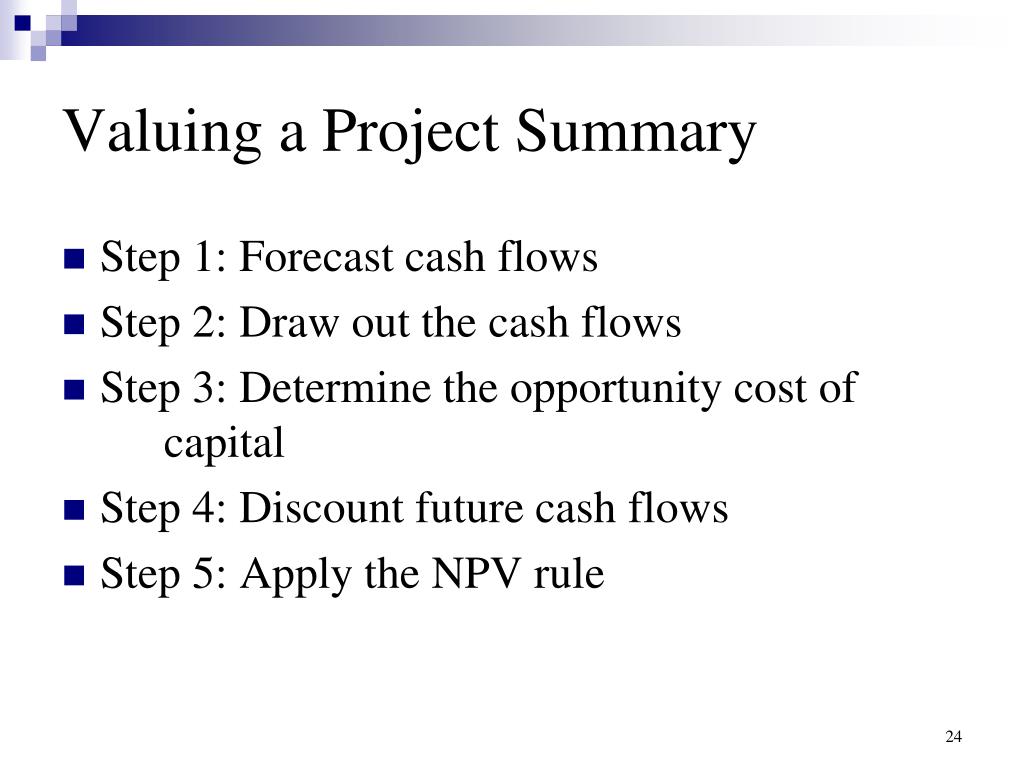 Valuing a Project Summary

Step 1: Forecast cash flows

Step 2: Draw out the cash flows

Step 3: Determine the opportunity cost of capital

Step 4: Discount future cash flows

Step 5: Apply the NPV rule

24